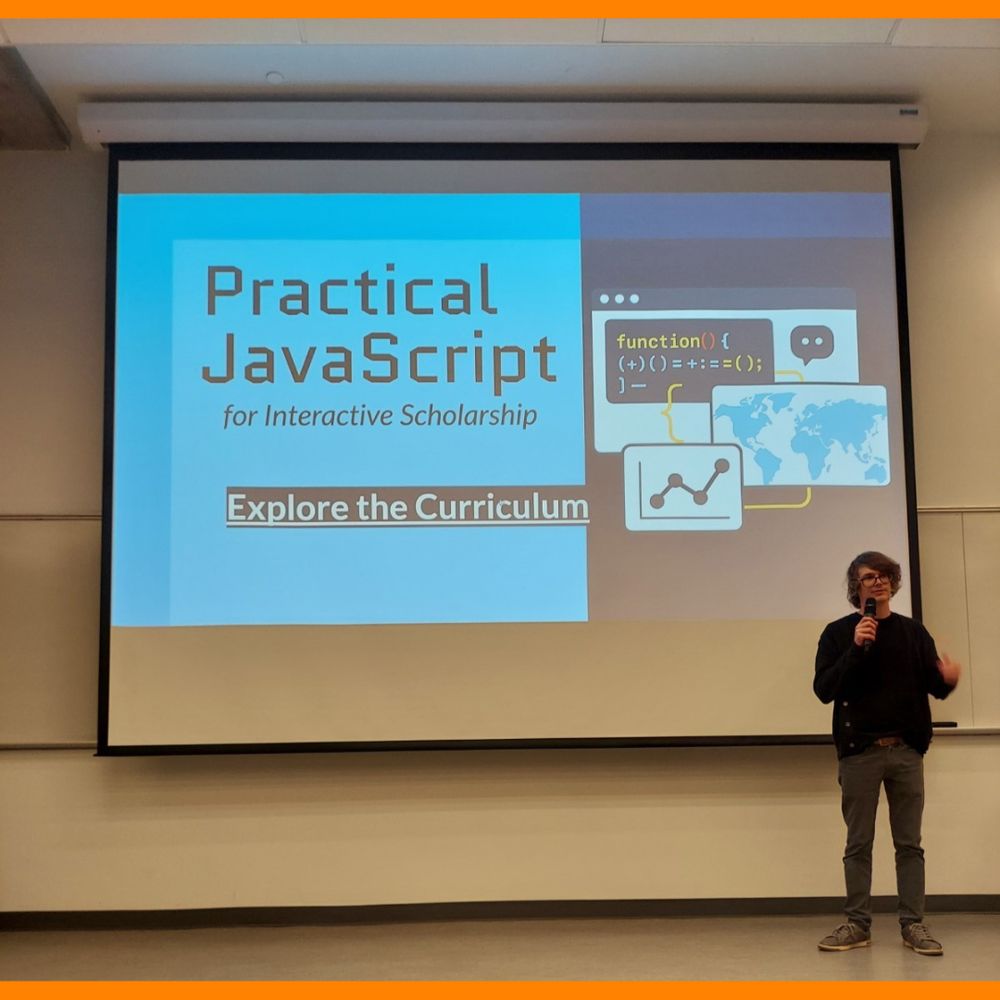 Practical JavaScript
for Interactive Scholarship

Explore the Curriculum

function() {
(+)()=+:==();
}—